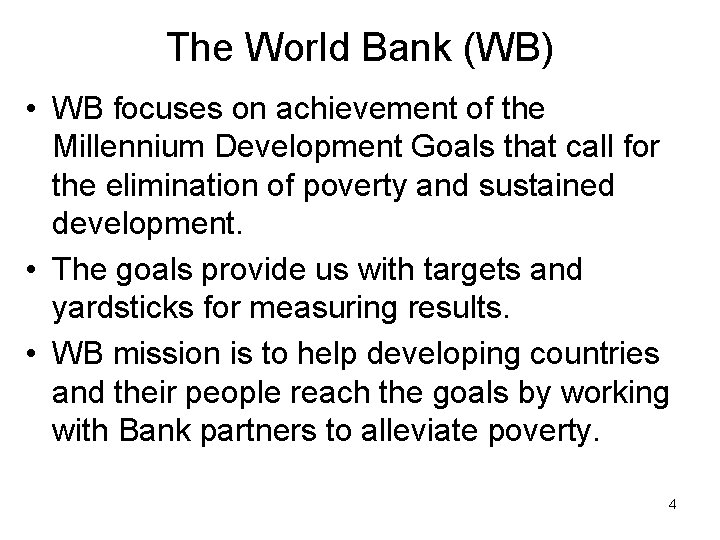 The World Bank (WB)

• WB focuses on achievement of the Millennium Development Goals that call for the elimination of poverty and sustained development.
• The goals provide us with targets and yardsticks for measuring results.
• WB mission is to help developing countries and their people reach the goals by working with Bank partners to alleviate poverty.

4